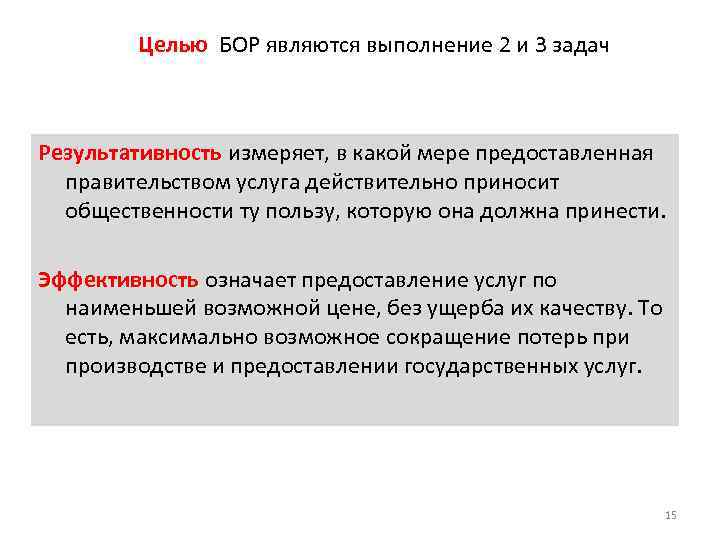 Целью БОР являются выполнение 2 и 3 задач

Результативность измеряет, в какой мере предоставленная правительством услуга действительно приносит общественности ту пользу, которую она должна принести.

Эффективность означает предоставление услуг по наименьшей возможной цене, без ущерба их качеству. То есть, максимально возможное сокращение потерь при производстве и предоставлении государственных услуг.

15